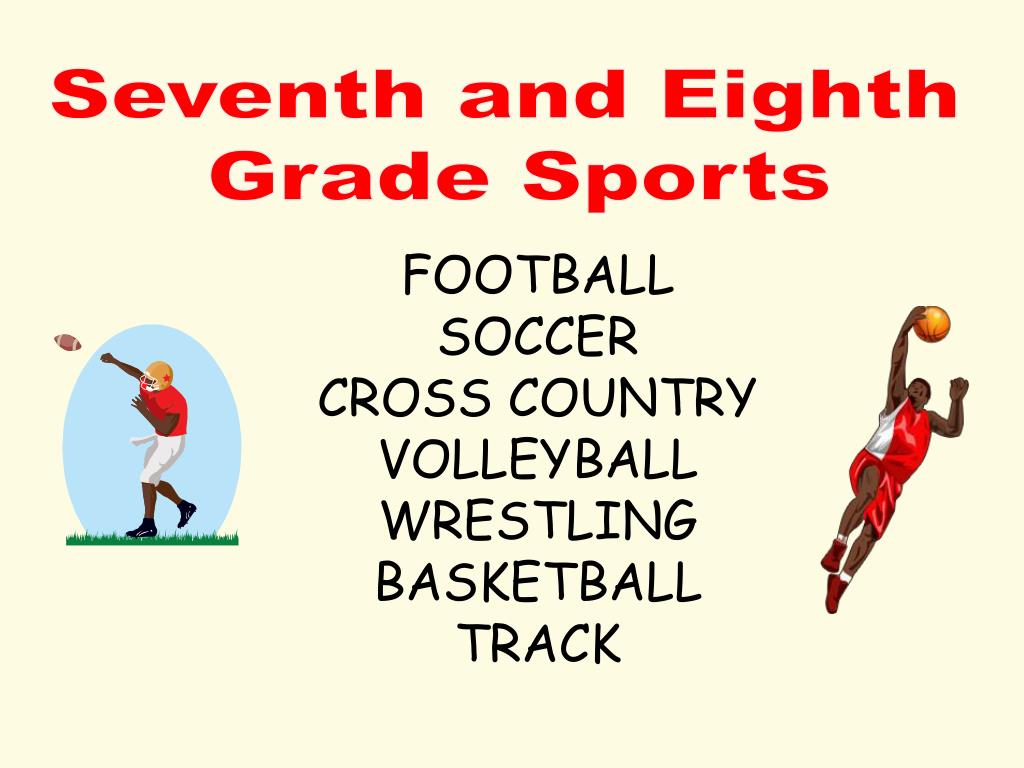 Seventh and Eighth Grade Sports

FOOTBALL
SOCCER
CROSS COUNTRY
VOLLEYBALL
WRESTLING
BASKETBALL
TRACK